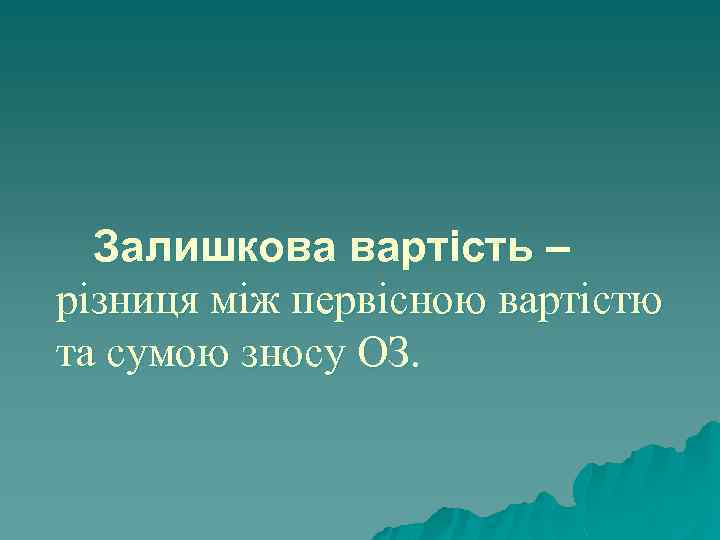 Залишкова вартість – різниця між первісною вартістю та сумою зносу ОЗ.